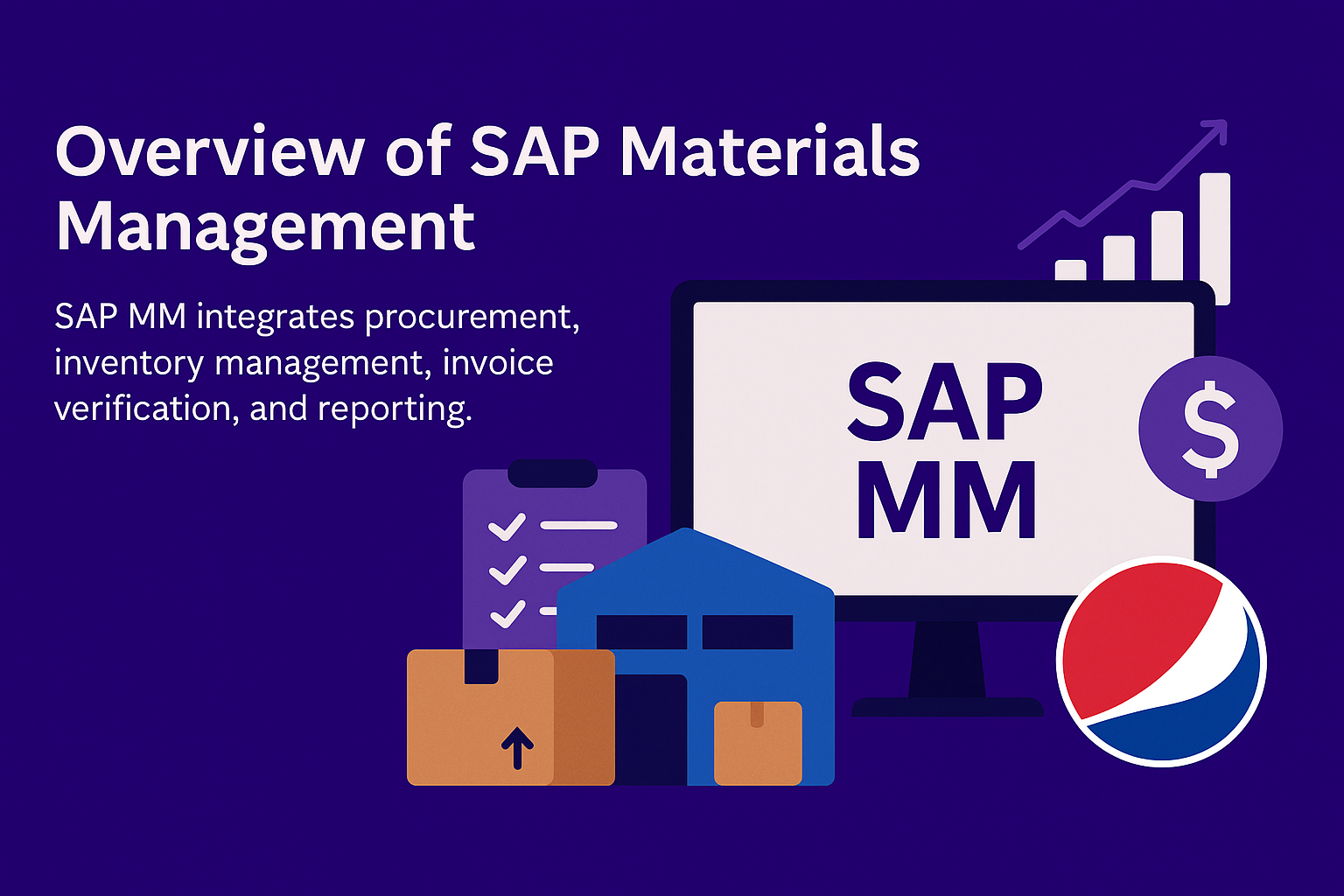 Overview of SAP Materials Management

SAP MM integrates procurement, inventory management, invoice verification, and reporting.

SAP
MM

$